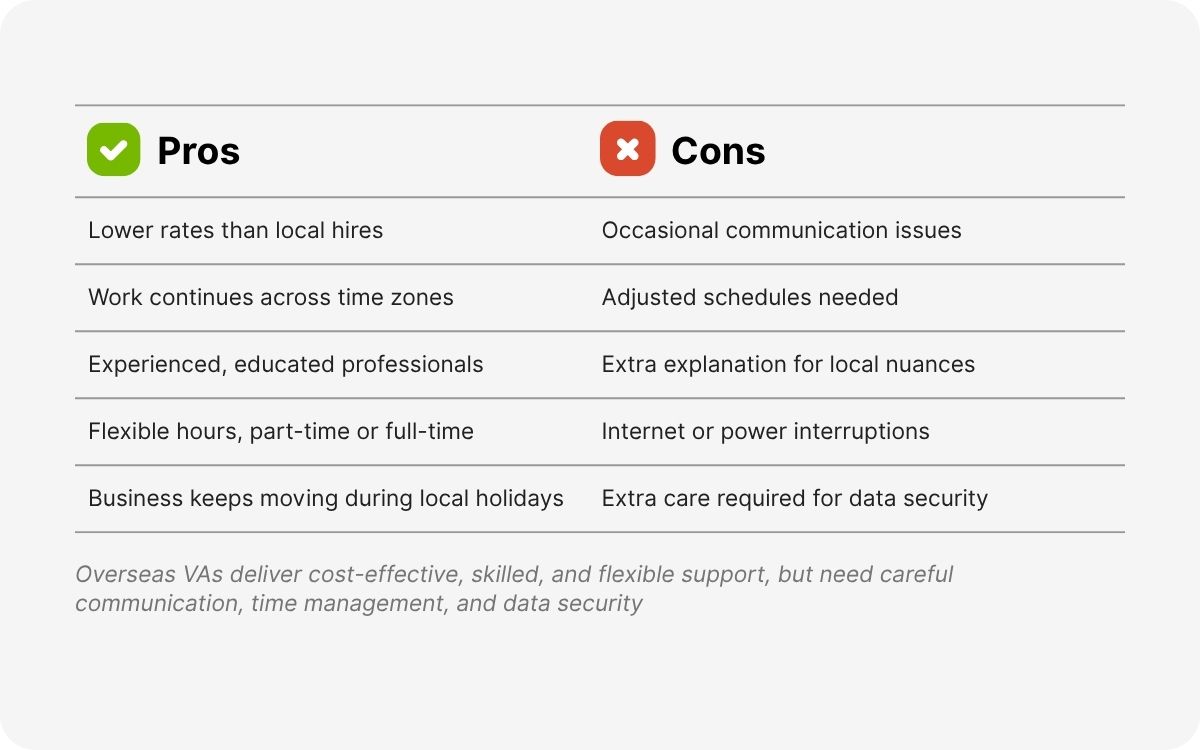 | Pros | Cons |
|---|---|
| Lower rates than local hires | Occasional communication issues |
| Work continues across time zones | Adjusted schedules needed |
| Experienced, educated professionals | Extra explanation for local nuances |
| Flexible hours, part-time or full-time | Internet or power interruptions |
| Business keeps moving during local holidays | Extra care required for data security |

Overseas VAs deliver cost-effective, skilled, and flexible support, but need careful communication, time management, and data security